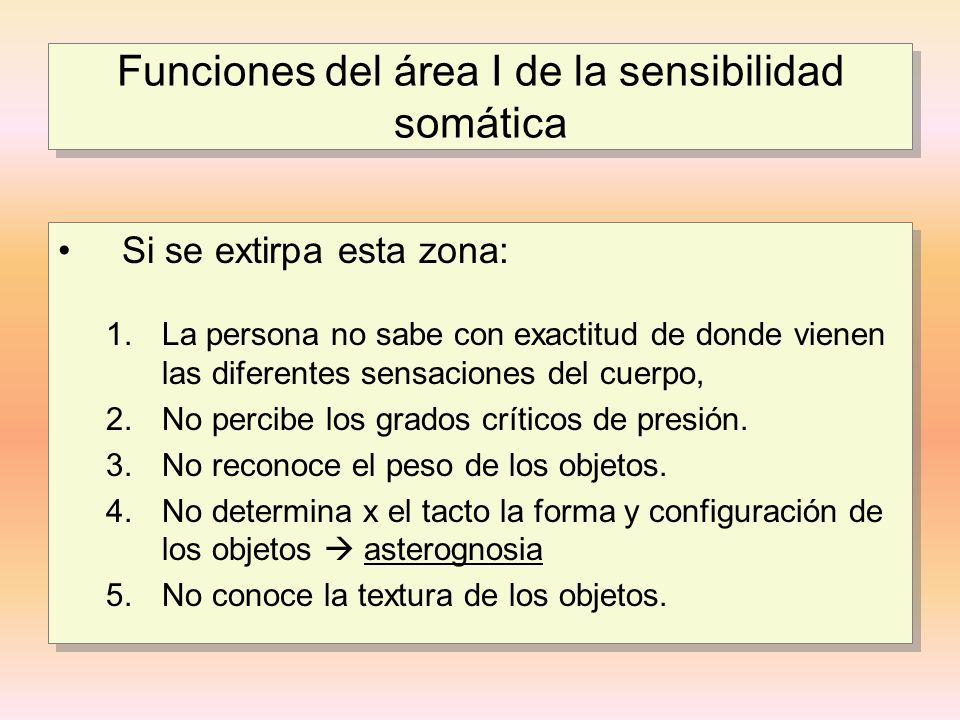 Funciones del área I de la sensibilidad somática

• Si se extirpa esta zona:

1. La persona no sabe con exactitud de donde vienen las diferentes sensaciones del cuerpo,
2. No percibe los grados críticos de presión.
3. No reconoce el peso de los objetos.
4. No determina x el tacto la forma y configuración de los objetos → asterognosia
5. No conoce la textura de los objetos.